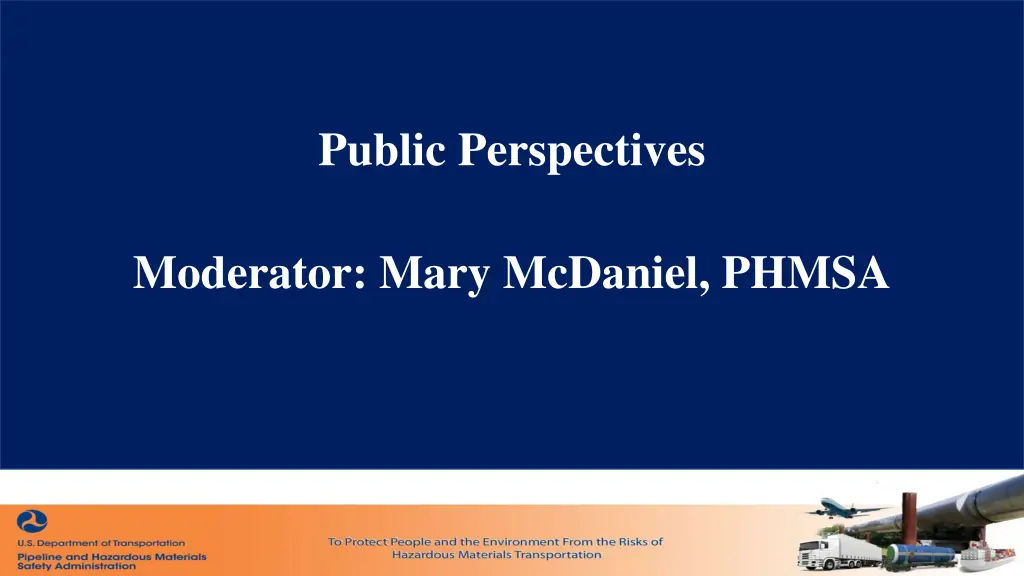 Public Perspectives

Moderator: Mary McDaniel, PHMSA

U.S. Department of Transportation
Pipeline and Hazardous Materials Safety Administration

To Protect People and the Environment From the Risks of Hazardous Materials Transportation